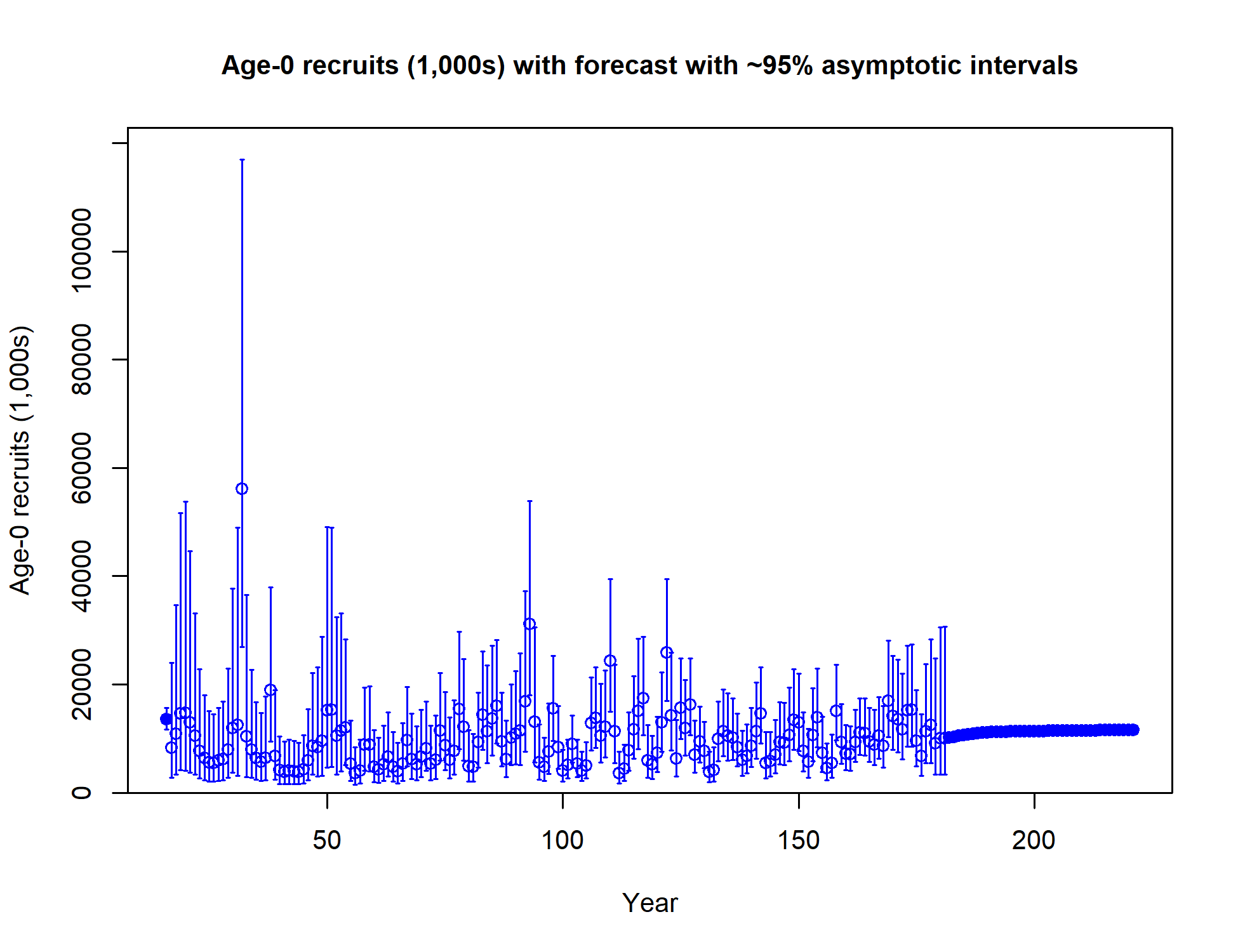 Age-0 recruits (1,000s) with forecast with ~95% asymptotic intervals

Age-0 recruits (1,000s)

0
20000
40000
60000
80000
100000

50
100
150
200

Year